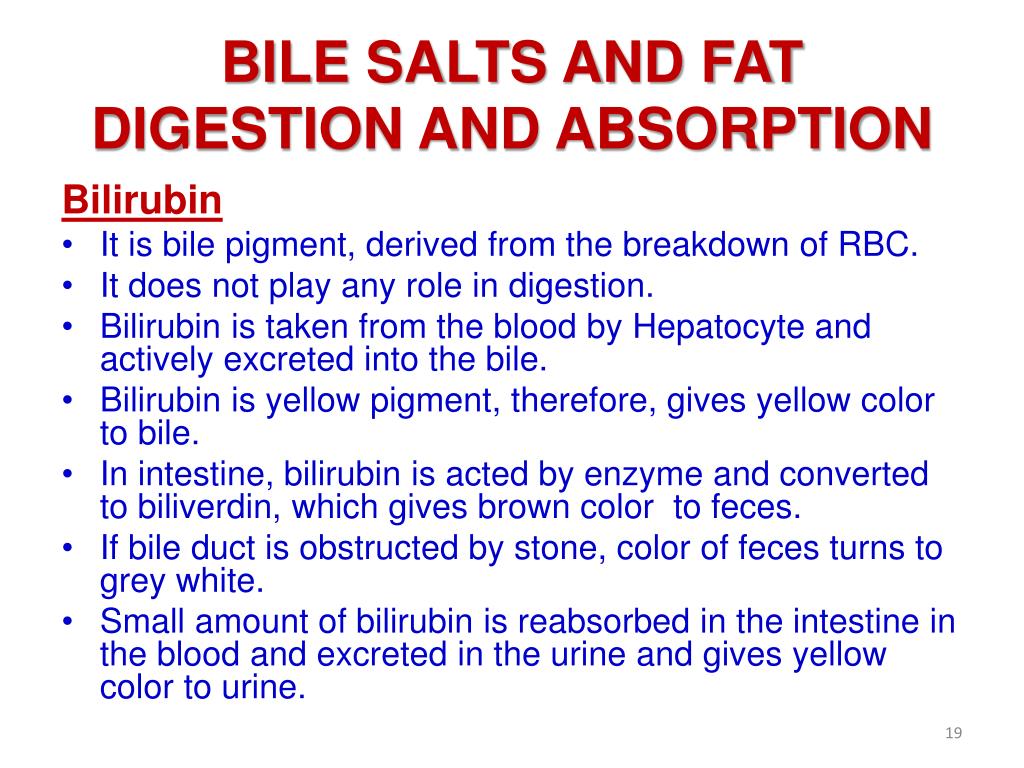 BILE SALTS AND FAT DIGESTION AND ABSORPTION

Bilirubin

• It is bile pigment, derived from the breakdown of RBC.
• It does not play any role in digestion.
• Bilirubin is taken from the blood by Hepatocyte and actively excreted into the bile.
• Bilirubin is yellow pigment, therefore, gives yellow color to bile.
• In intestine, bilirubin is acted by enzyme and converted to biliverdin, which gives brown color to feces.
• If bile duct is obstructed by stone, color of feces turns to grey white.
• Small amount of bilirubin is reabsorbed in the intestine in the blood and excreted in the urine and gives yellow color to urine.

19